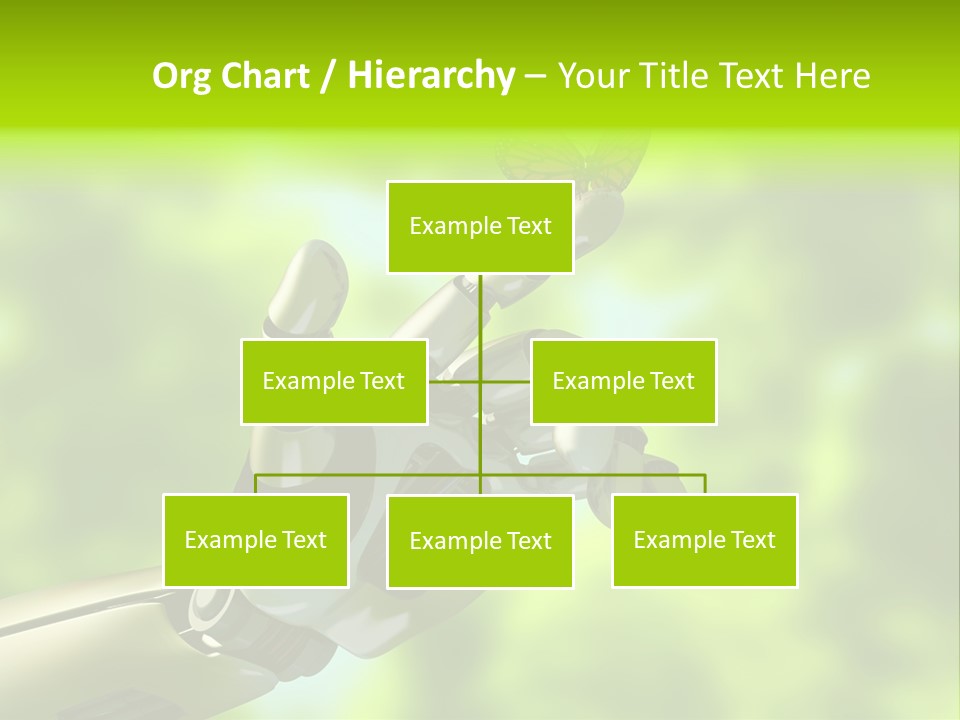 Org Chart / Hierarchy – Your Title Text Here

Example Text

Example Text

Example Text

Example Text

Example Text

Example Text